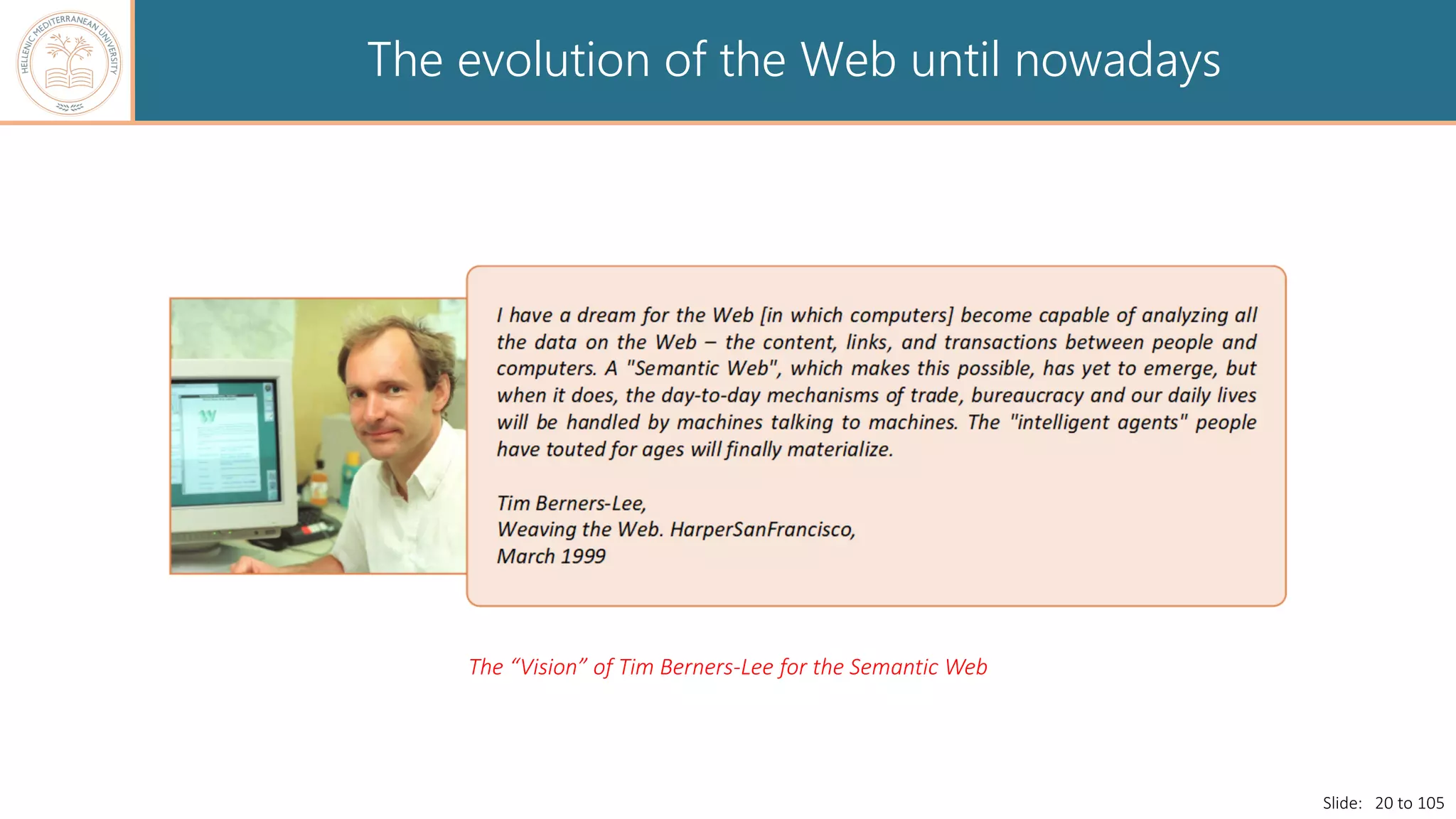 HELLENIC MEDITERRANEAN UNIVERSITY

The evolution of the Web until nowadays

I have a dream for the Web [in which computers] become capable of analyzing all the data on the Web – the content, links, and transactions between people and computers. A "Semantic Web", which makes this possible, has yet to emerge, but when it does, the day-to-day mechanisms of trade, bureaucracy and our daily lives will be handled by machines talking to machines. The "intelligent agents" people have touted for ages will finally materialize.

Tim Berners-Lee,
Weaving the Web. HarperSanFrancisco,
March 1999

The “Vision” of Tim Berners-Lee for the Semantic Web

Slide: 20 to 105